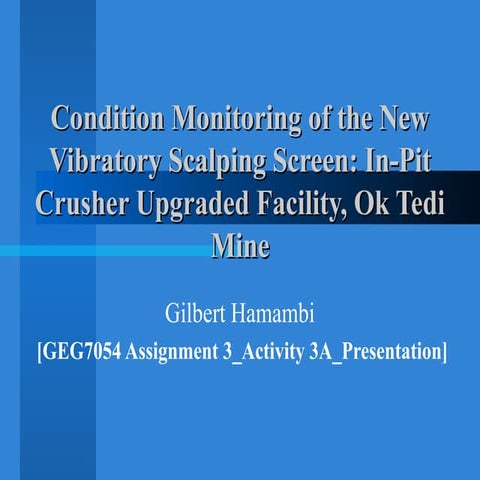 Condition Monitoring of the New Vibratory Scalping Screen: In-Pit Crusher Upgraded Facility, Ok Tedi Mine

Gilbert Hamambi

[GEG7054 Assignment 3_Activity 3A_Presentation]